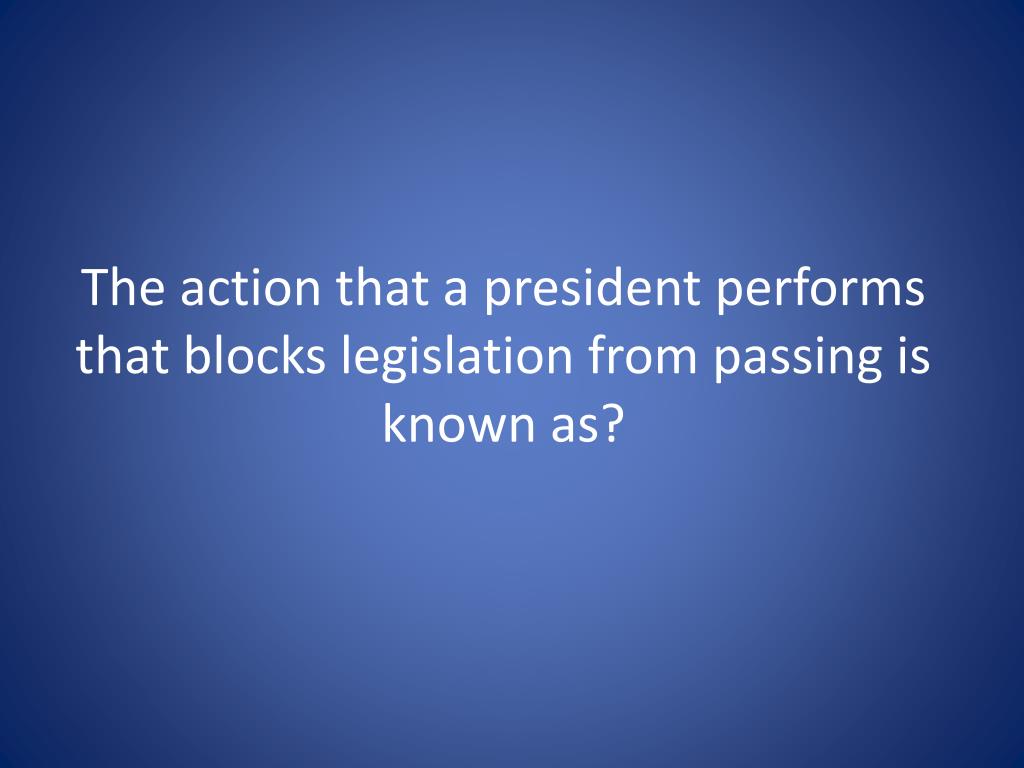 The action that a president performs that blocks legislation from passing is known as?